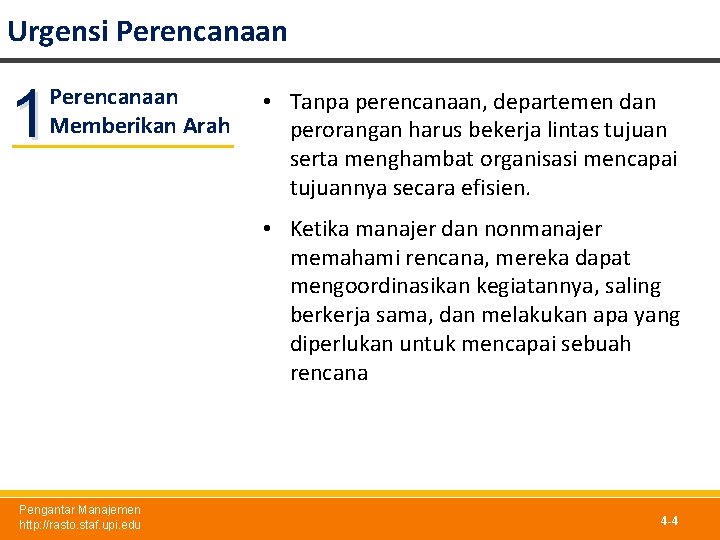 Urgensi Perencanaan

1 Perencanaan Memberikan Arah

• Tanpa perencanaan, departemen dan perorangan harus bekerja lintas tujuan serta menghambat organisasi mencapai tujuannya secara efisien.

• Ketika manajer dan nonmanajer memahami rencana, mereka dapat mengoordinasikan kegiatannya, saling berkerja sama, dan melakukan apa yang diperlukan untuk mencapai sebuah rencana

Pengantar Manajemen
http://rasto.staf.upi.edu

4-4